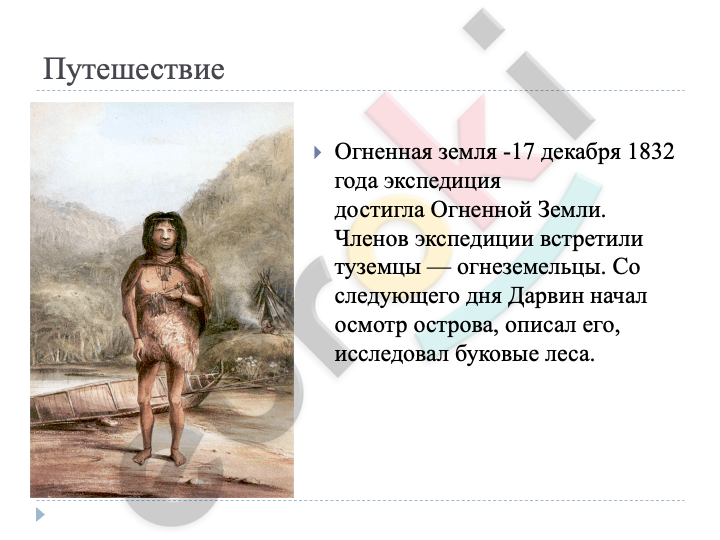 Путешествие

Огненная земля -17 декабря 1832 года экспедиция достигла Огненной Земли. Членов экспедиции встретили туземцы — огнеземельцы. Со следующего дня Дарвин начал осмотр острова, описал его, исследовал буковые леса.